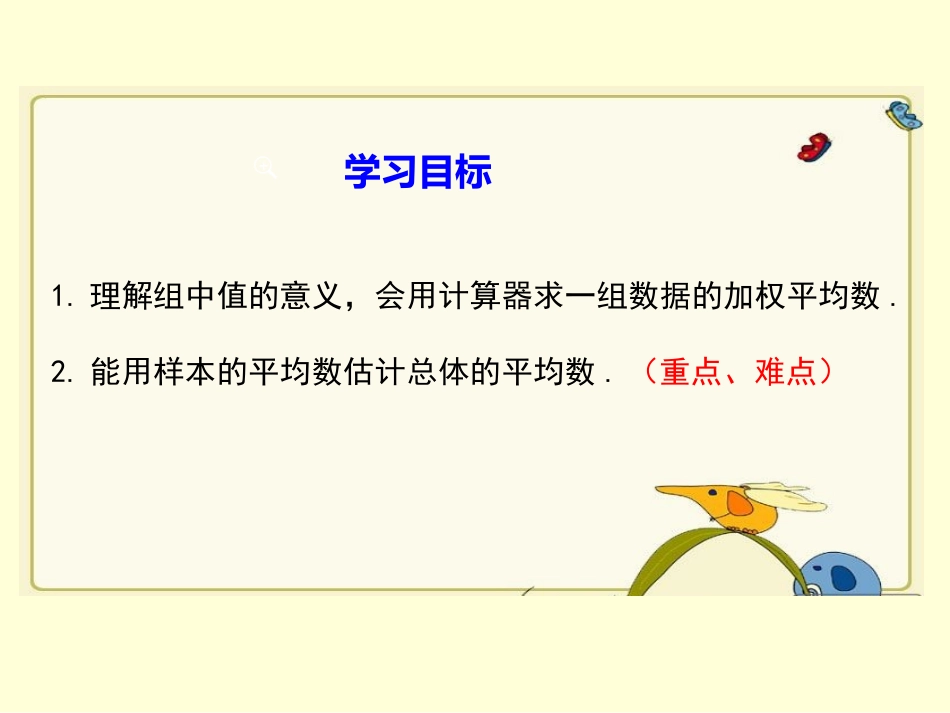 学习目标

1. 理解组中值的意义，会用计算器求一组数据的加权平均数．

2. 能用样本的平均数估计总体的平均数．（重点、难点）